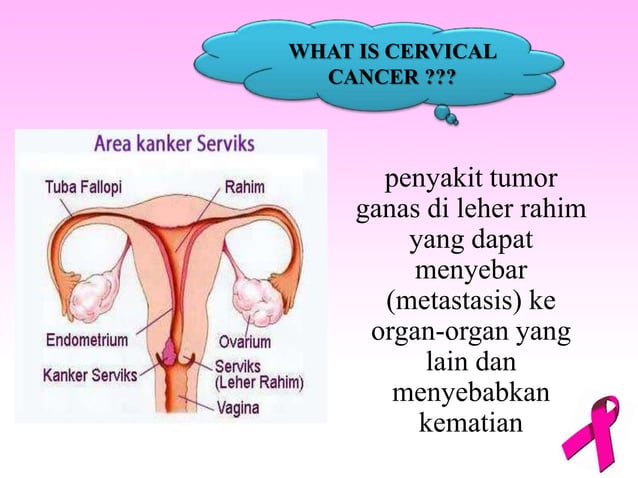 WHAT IS CERVICAL CANCER ???

Area kanker Serviks

Tuba Fallopi

Rahim

Endometrium

Ovarium

Kanker Serviks

Serviks (Leher Rahim)

Vagina

penyakit tumor ganas di leher rahim yang dapat menyebar (metastasis) ke organ-organ yang lain dan menyebabkan kematian